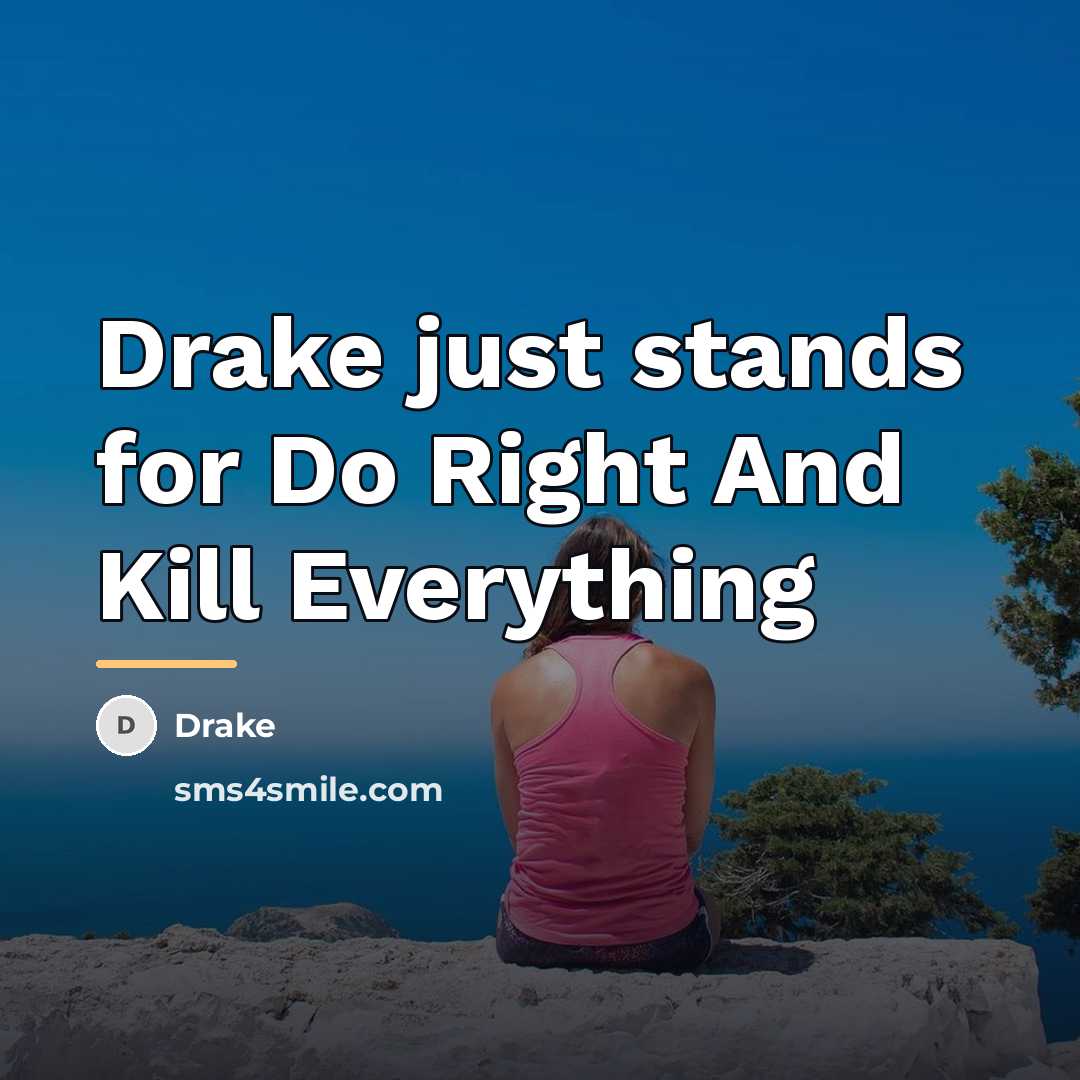 Drake just stands for Do Right And Kill Everything

D Drake

sms4smile.com